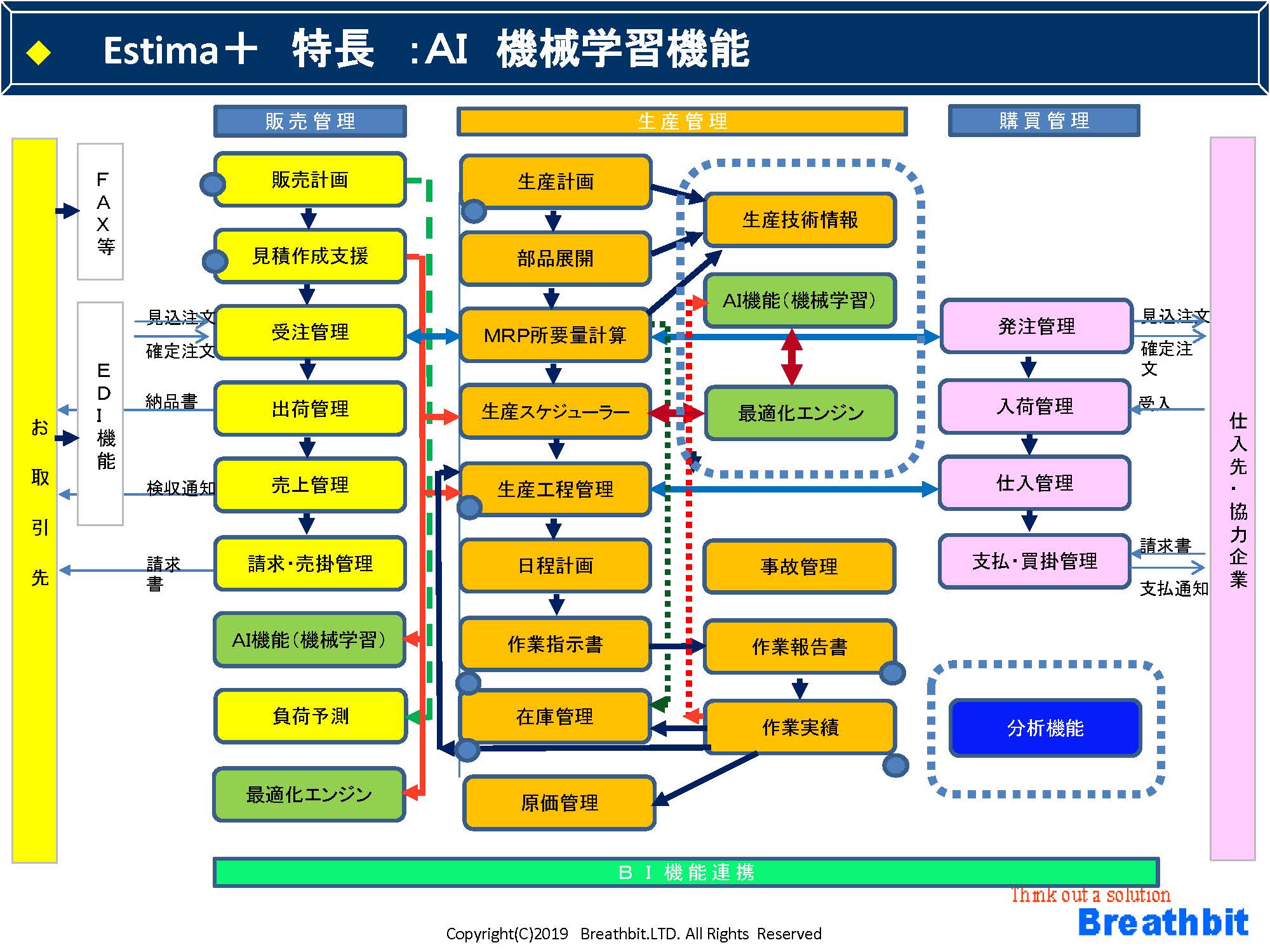 ◆ Estima＋ 特長 :AI 機械学習機能

販売管理

生産管理

購買管理

お取引先

FAX等

EDI機能

見込注文

確定注文

納品書

検収通知

請求書

販売計画

見積作成支援

受注管理

出荷管理

売上管理

請求・売掛管理

AI機能（機械学習）

負荷予測

最適化エンジン

生産計画

部品展開

MRP所要量計算

生産スケジューラー

生産工程管理

日程計画

作業指示書

在庫管理

原価管理

生産技術情報

AI機能（機械学習）

最適化エンジン

事故管理

作業報告書

作業実績

発注管理

入荷管理

仕入管理

支払・買掛管理

分析機能

見込注文

確定注文

受入

請求書

支払通知

仕入先・協力企業

ＢＩ機能連携

Think out a solution

Breathbit

Copyright(C)2019 Breathbit.LTD. All Rights Reserved